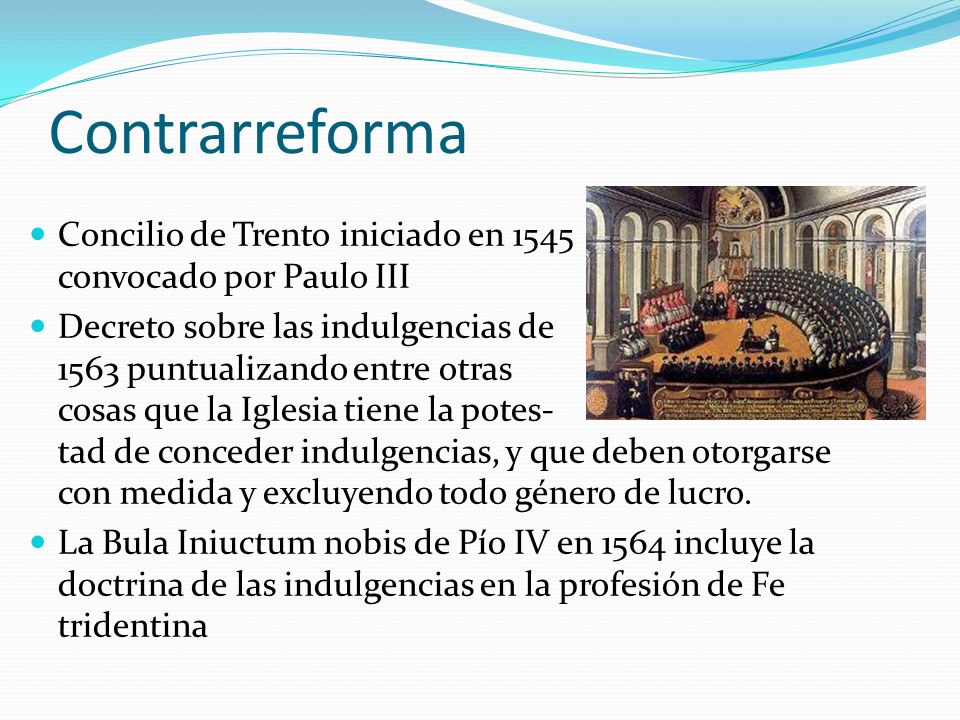 Contrarreforma

Concilio de Trento iniciado en 1545 convocado por Paulo III

Decreto sobre las indulgencias de 1563 puntualizando entre otras cosas que la Iglesia tiene la potestad de conceder indulgencias, y que deben otorgarse con medida y excluyendo todo género de lucro.

La Bula Iniuctum nobis de Pío IV en 1564 incluye la doctrina de las indulgencias en la profesión de Fe tridentina